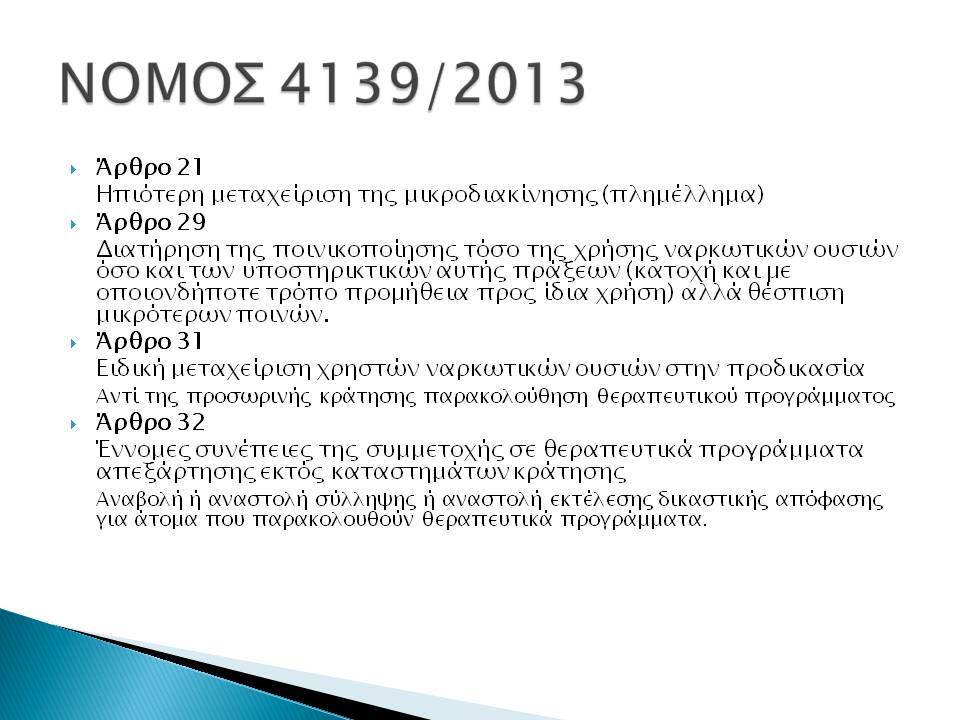 ΝΟΜΟΣ 4139/2013

Άρθρο 21
Ηπιότερη μεταχείριση της μικροδιακίνησης (πλημέλλημα)

Άρθρο 29
Διατήρηση της ποινικοποίησης τόσο της χρήσης ναρκωτικών ουσιών όσο και των υποστηρικτικών αυτής πράξεων (κατοχή και με οποιονδήποτε τρόπο προμήθεια προς ίδια χρήση) αλλά θέσπιση μικρότερων ποινών.

Άρθρο 31
Ειδική μεταχείριση χρηστών ναρκωτικών ουσιών στην προδικασία
Αντί της προσωρινής κράτησης παρακολούθηση θεραπευτικού προγράμματος

Άρθρο 32
Έννομες συνέπειες της συμμετοχής σε θεραπευτικά προγράμματα απεξάρτησης εκτός καταστημάτων κράτησης
Αναβολή ή αναστολή σύλληψης ή αναστολή εκτέλεσης δικαστικής απόφασης για άτομα που παρακολουθούν θεραπευτικά προγράμματα.